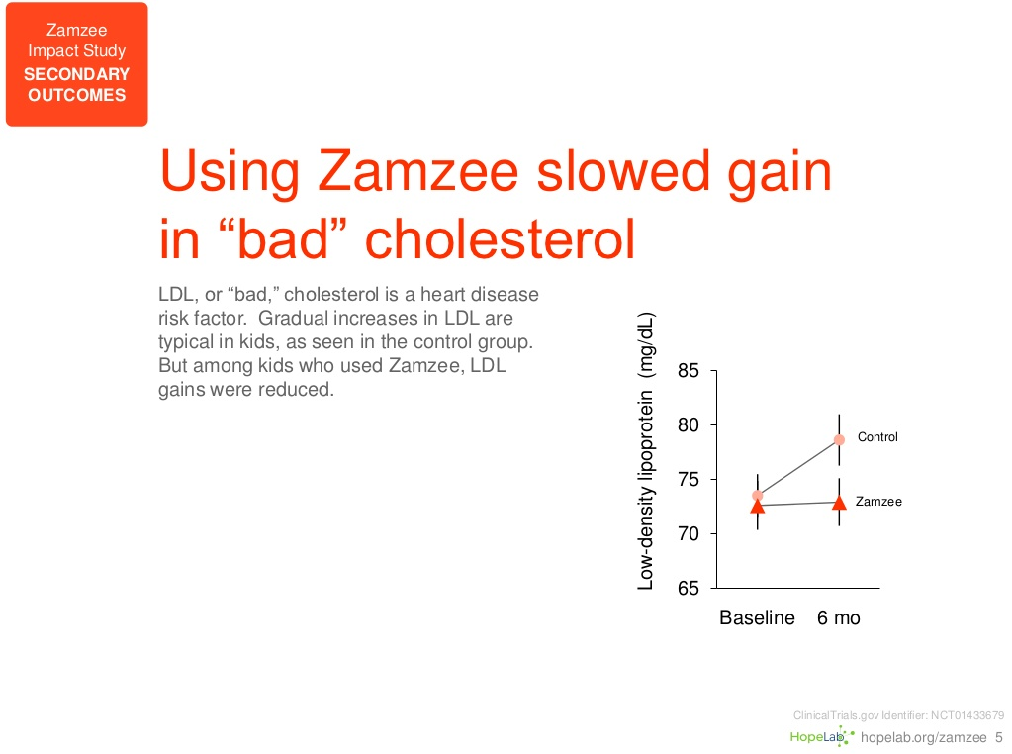 Zamzee
Impact Study
SECONDARY
OUTCOMES

Using Zamzee slowed gain in “bad” cholesterol

LDL, or “bad,” cholesterol is a heart disease risk factor. Gradual increases in LDL are typical in kids, as seen in the control group. But among kids who used Zamzee, LDL gains were reduced.

Low-density lipoprotein (mg/dL)
85
80
75
70
65
Control
Zamzee
Baseline
6 mo

ClinicalTrials.gov Identifier: NCT01433679
HopeLab hopelab.org/zamzee 5